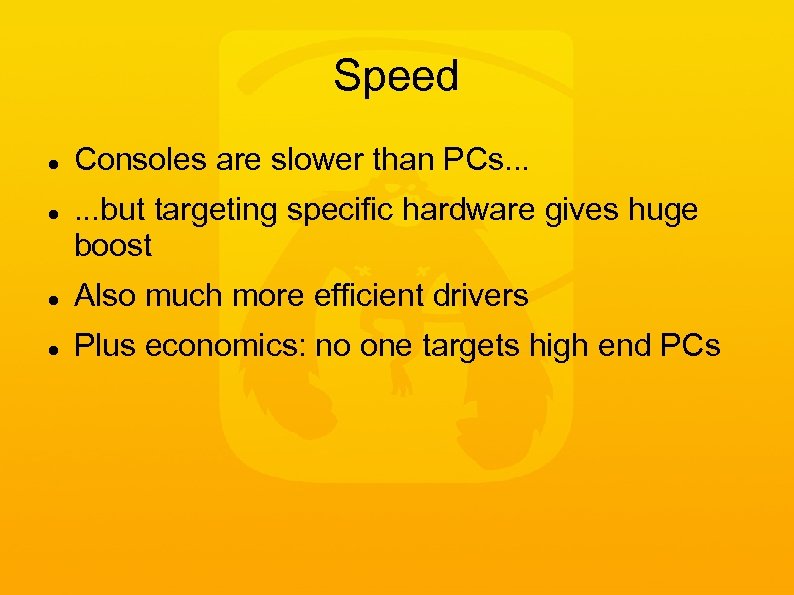 Speed

- Consoles are slower than PCs...
- ...but targeting specific hardware gives huge boost
- Also much more efficient drivers
- Plus economics: no one targets high end PCs